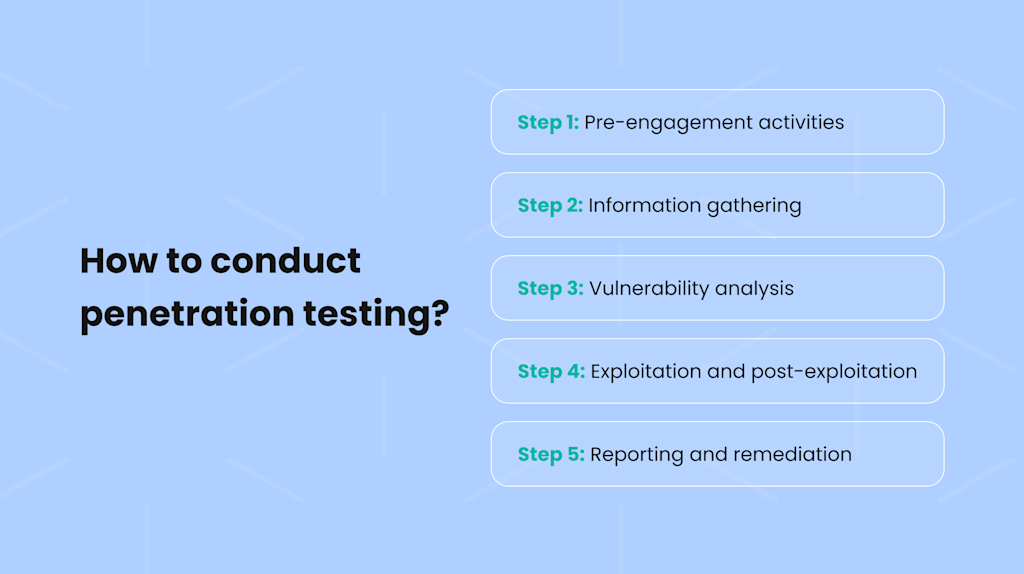 How to conduct penetration testing?

Step 1: Pre-engagement activities

Step 2: Information gathering

Step 3: Vulnerability analysis

Step 4: Exploitation and post-exploitation

Step 5: Reporting and remediation